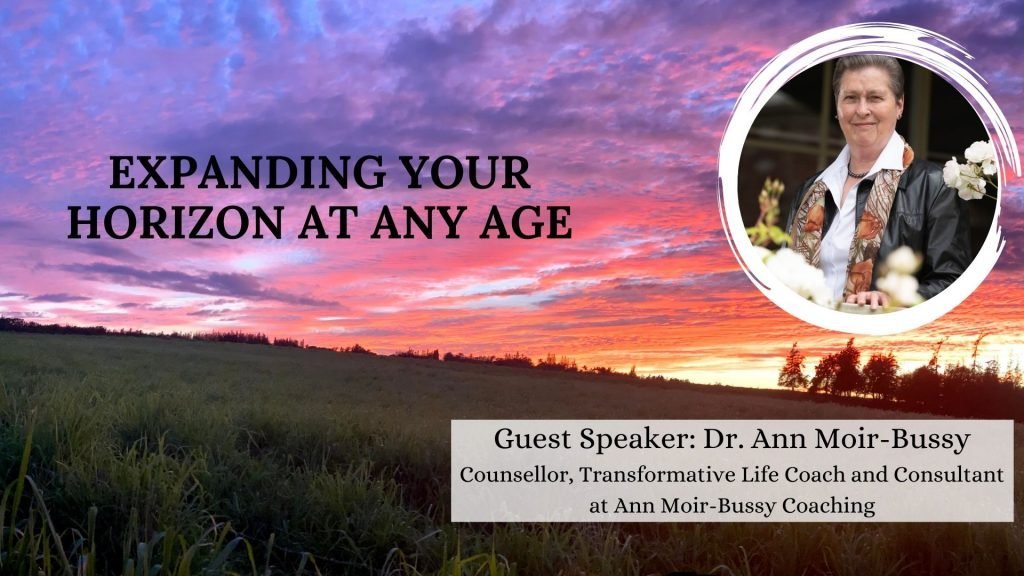 EXPANDING YOUR HORIZON AT ANY AGE

Guest Speaker: Dr. Ann Moir-Bussy
Counsellor, Transformative Life Coach and Consultant at Ann Moir-Bussy Coaching